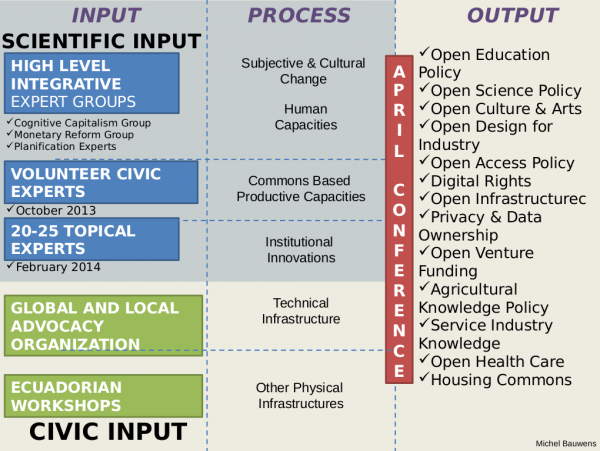 INPUT

SCIENTIFIC INPUT

HIGH LEVEL INTEGRATIVE EXPERT GROUPS

✓Cognitive Capitalism Group
✓Monetary Reform Group
✓Planification Experts

VOLUNTEER CIVIC EXPERTS

✓October 2013

20-25 TOPICAL EXPERTS

✓February 2014

GLOBAL AND LOCAL ADVOCACY ORGANIZATION

ECUADORIAN WORKSHOPS

CIVIC INPUT

PROCESS

Subjective & Cultural Change

Human Capacities

Commons Based Productive Capacities

Institutional Innovations

Technical Infrastructure

Other Physical Infrastructures

APRIL CONFERENCE

OUTPUT

✓Open Education Policy
✓Open Science Policy
✓Open Culture & Arts
✓Open Design for Industry
✓Open Access Policy
✓Digital Rights
✓Open Infrastructurec
✓Privacy & Data Ownership
✓Open Venture Funding
✓Agricultural Knowledge Policy
✓Service Industry Knowledge
✓Open Health Care
✓Housing Commons

Michel Bauwens